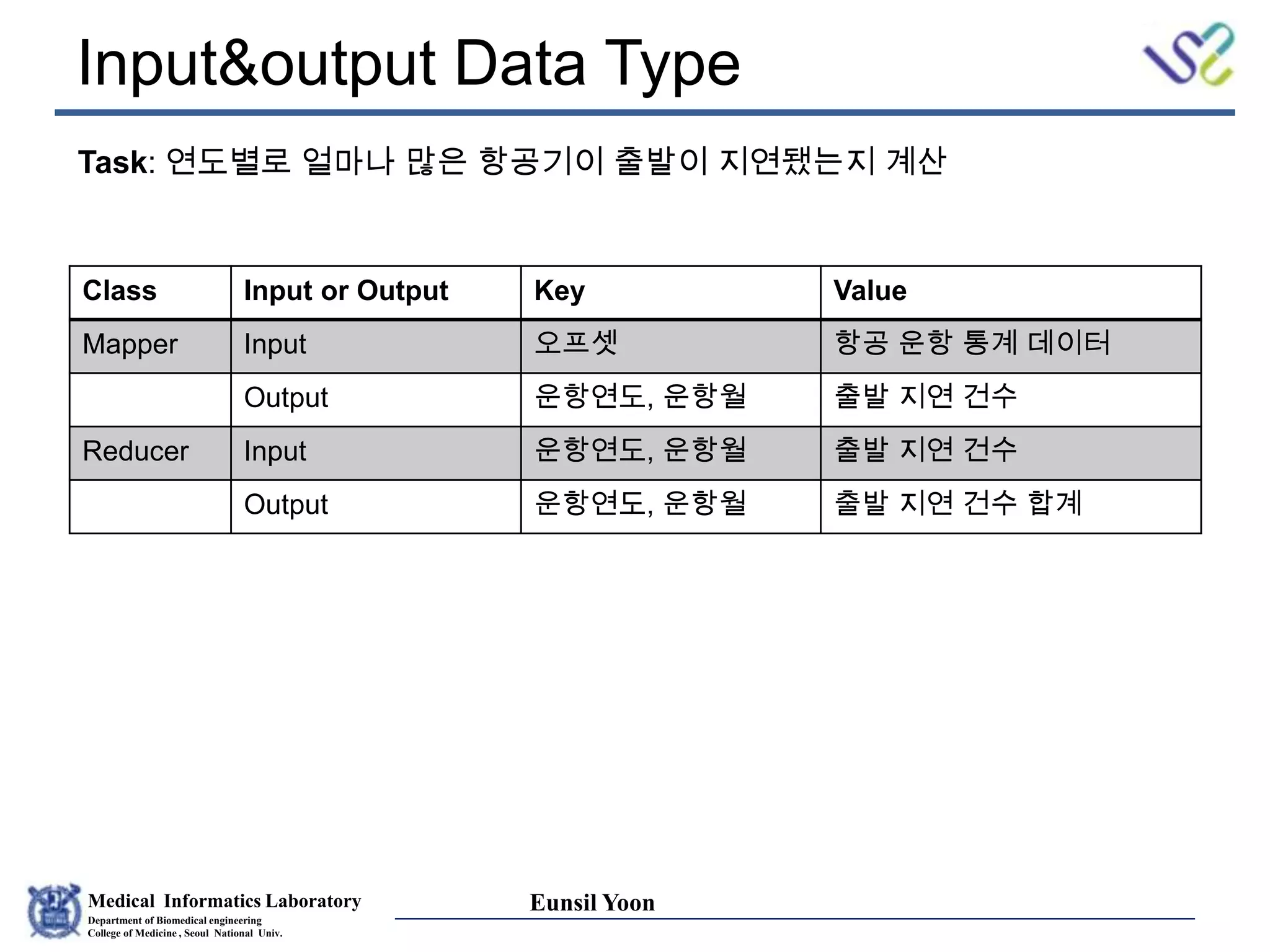 Input&output Data Type

Task: 연도별로 얼마나 많은 항공기이 출발이 지연됐는지 계산

| Class | Input or Output | Key | Value |
|---|---|---|---|
| Mapper | Input | 오프셋 | 항공 운항 통계 데이터 |
| | Output | 운항연도, 운항월 | 출발 지연 건수 |
| Reducer | Input | 운항연도, 운항월 | 출발 지연 건수 |
| | Output | 운항연도, 운항월 | 출발 지연 건수 합계 |

Medical Informatics Laboratory
Department of Biomedical engineering
College of Medicine , Seoul National Univ.

Eunsil Yoon